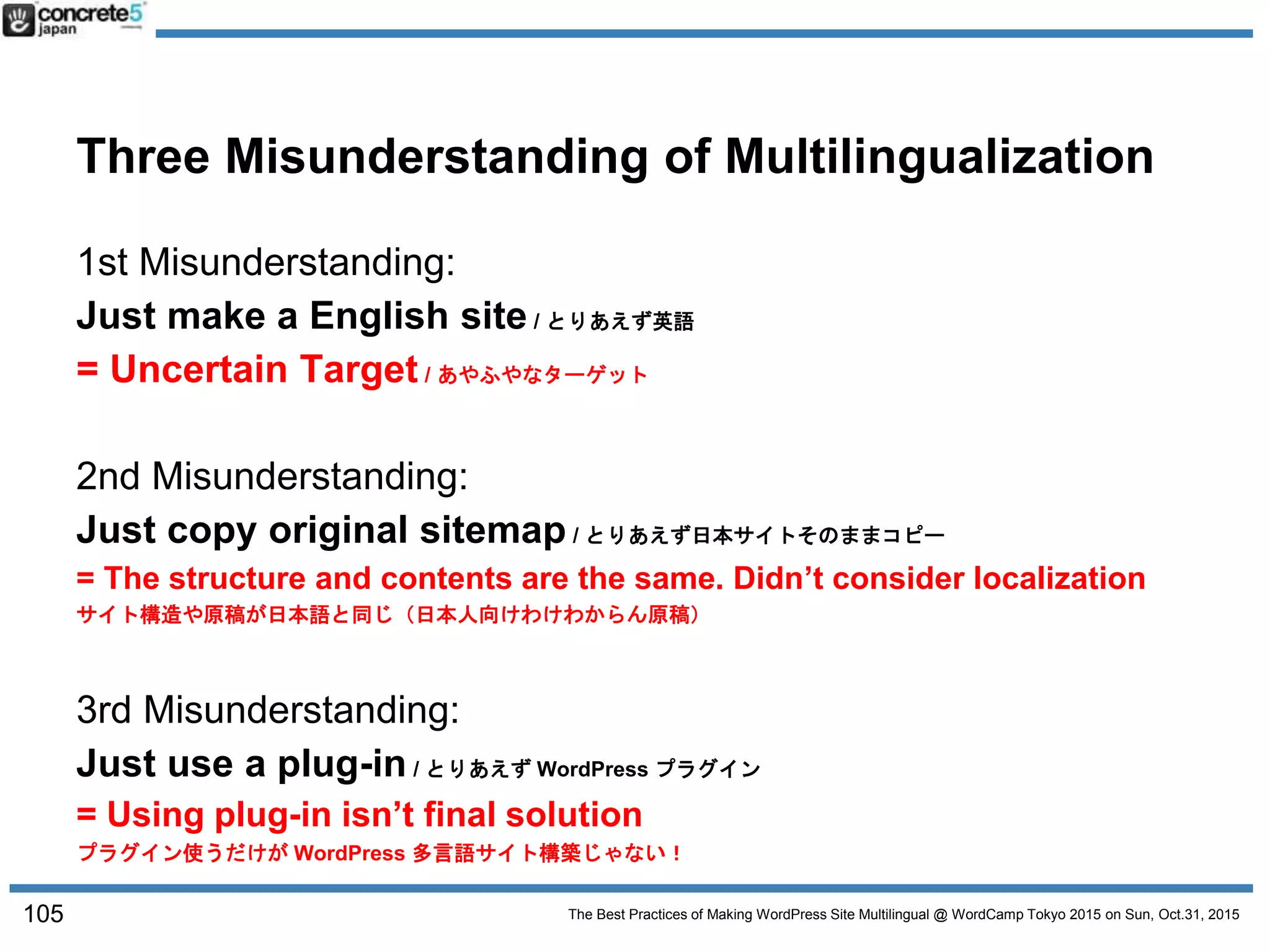 concrete5 japan

Three Misunderstanding of Multilingualization

1st Misunderstanding:
Just make a English site / とりあえず英語
= Uncertain Target / あやふやなターゲット

2nd Misunderstanding:
Just copy original sitemap / とりあえず日本サイトそのままコピー
= The structure and contents are the same. Didn't consider localization
サイト構造や原稿が日本語と同じ（日本人向けわけわからん原稿）

3rd Misunderstanding:
Just use a plug-in / とりあえず WordPress プラグイン
= Using plug-in isn't final solution
プラグイン使うだけが WordPress 多言語サイト構築じゃない！

105

The Best Practices of Making WordPress Site Multilingual @ WordCamp Tokyo 2015 on Sun, Oct.31, 2015